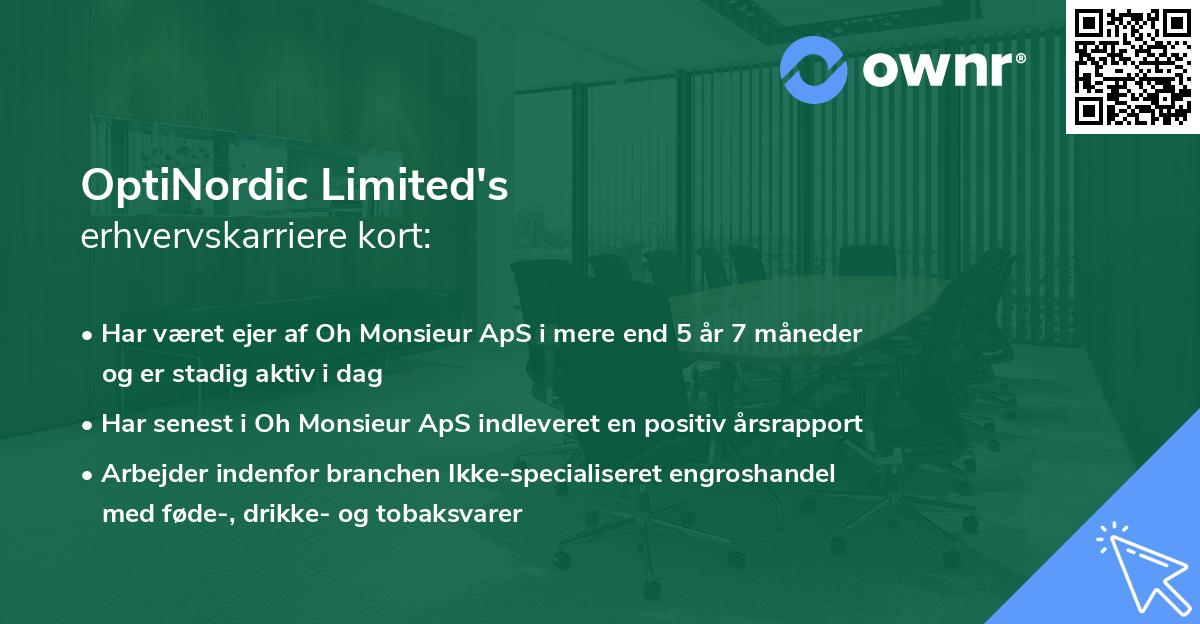 ownr®

OptiNordic Limited's
erhvervskarriere kort:

• Har været ejer af Oh Monsieur ApS i mere end 5 år 7 måneder og er stadig aktiv i dag
• Har senest i Oh Monsieur ApS indleveret en positiv årsrapport
• Arbejder indenfor branchen Ikke-specialiseret engroshandel med føde-, drikke- og tobaksvarer